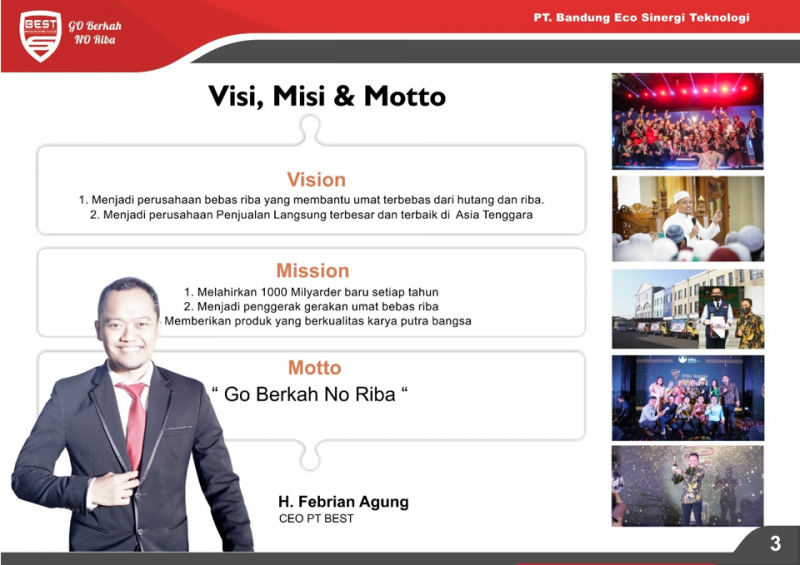 BEST

GO Berkah
NO Riba

PT. Bandung Eco Sinergi Teknologi

Visi, Misi & Motto

Vision

1. Menjadi perusahaan bebas riba yang membantu umat terbebas dari hutang dan riba.
2. Menjadi perusahaan Penjualan Langsung terbesar dan terbaik di Asia Tenggara

Mission

1. Melahirkan 1000 Milyarder baru setiap tahun
2. Menjadi penggerak gerakan umat bebas riba
Memberikan produk yang berkualitas karya putra bangsa

Motto

“ Go Berkah No Riba “

H. Febrian Agung
CEO PT BEST

3